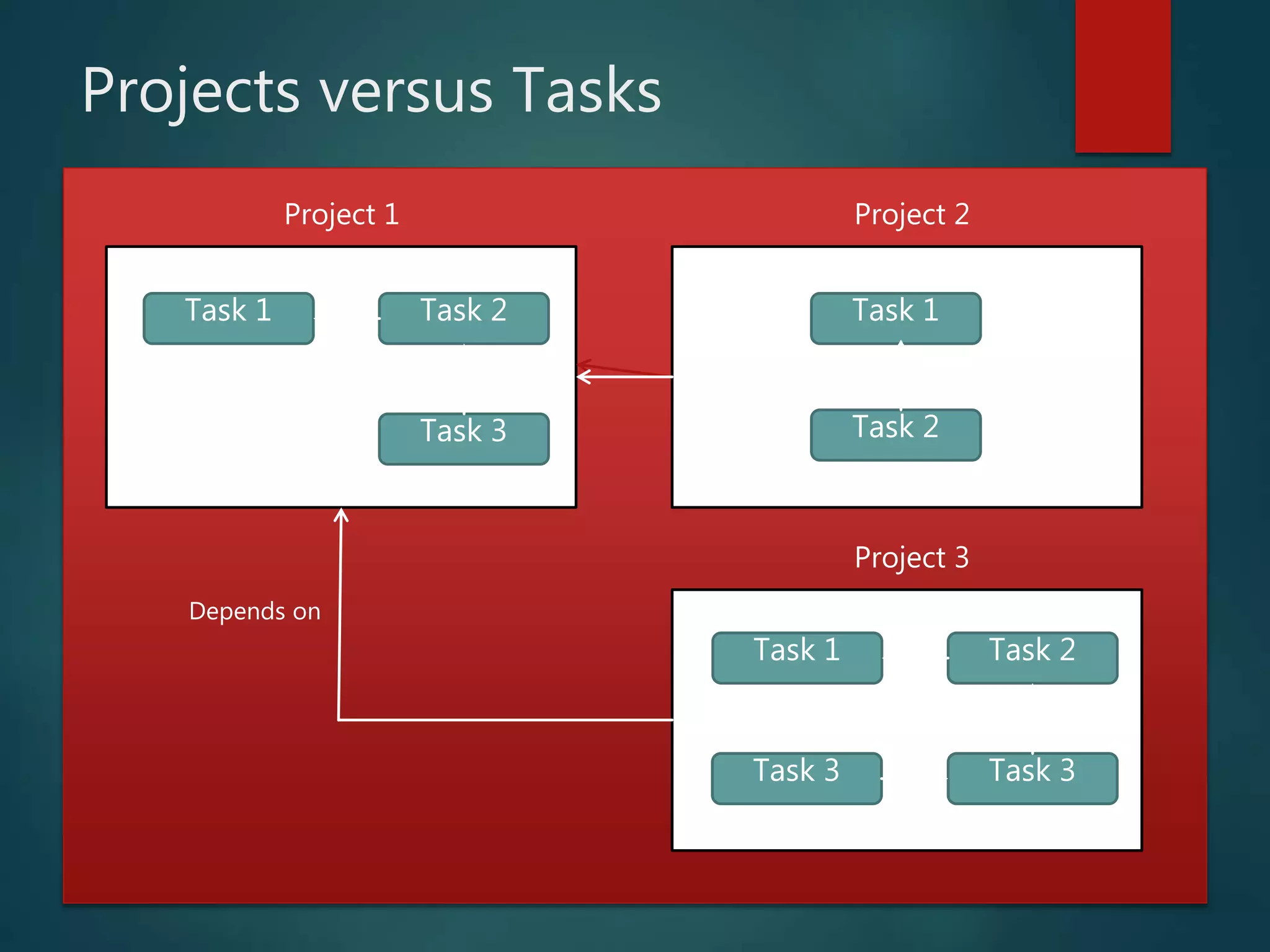 Projects versus Tasks

Project 1

Task 1

Task 2

Task 3

Project 2

Task 1

Task 2

Depends on

Project 3

Task 1

Task 2

Task 3

Task 3